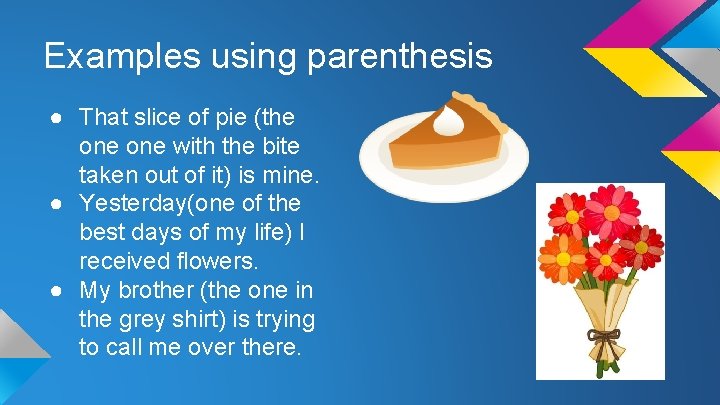 Examples using parenthesis

● That slice of pie (the one one with the bite taken out of it) is mine.
● Yesterday(one of the best days of my life) I received flowers.
● My brother (the one in the grey shirt) is trying to call me over there.